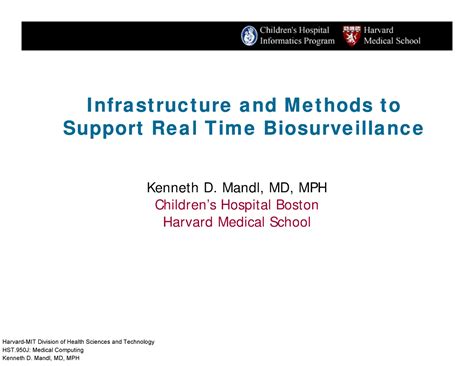 Children's Hospital Informatics Program

Harvard Medical School

Infrastructure and Methods to Support Real Time Biosurveillance

Kenneth D. Mandl, MD, MPH
Children's Hospital Boston
Harvard Medical School

Harvard-MIT Division of Health Sciences and Technology
HST.950J: Medical Computing
Kenneth D. Mandl, MD, MPH